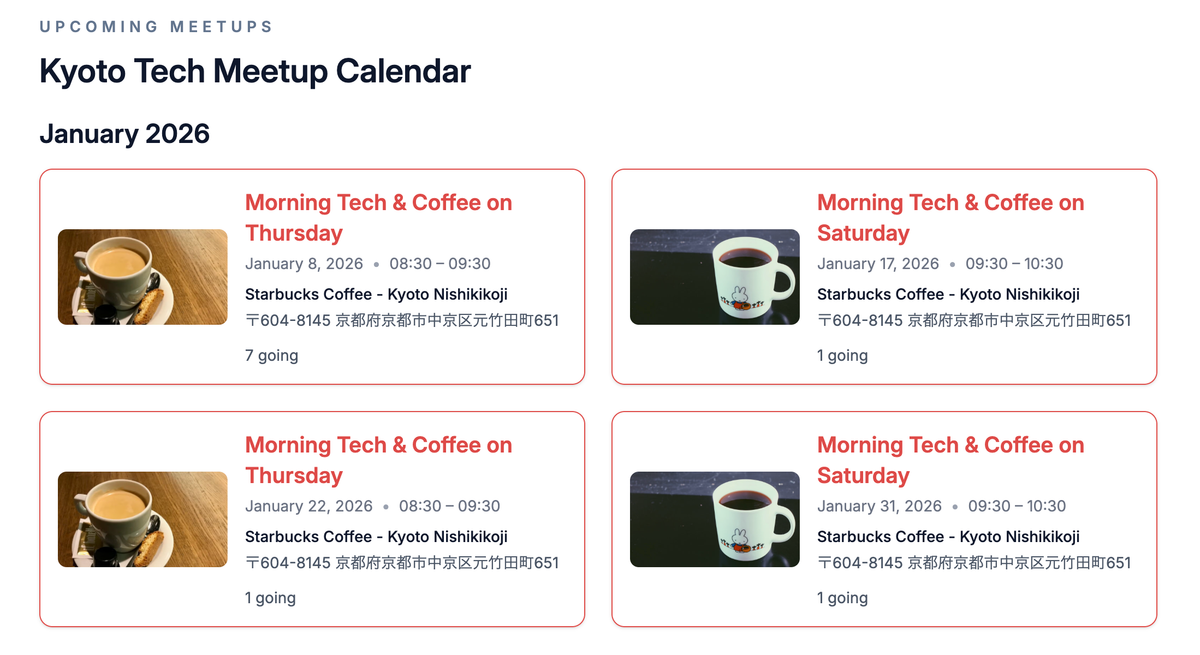 UPCOMING MEETUPS

Kyoto Tech Meetup Calendar

January 2026

Morning Tech & Coffee on Thursday

January 8, 2026 • 08:30 – 09:30

Starbucks Coffee - Kyoto Nishikikoji

〒604-8145 京都府京都市中京区元竹田町651

7 going

Morning Tech & Coffee on Saturday

January 17, 2026 • 09:30 – 10:30

Starbucks Coffee - Kyoto Nishikikoji

〒604-8145 京都府京都市中京区元竹田町651

1 going

Morning Tech & Coffee on Thursday

January 22, 2026 • 08:30 – 09:30

Starbucks Coffee - Kyoto Nishikikoji

〒604-8145 京都府京都市中京区元竹田町651

1 going

Morning Tech & Coffee on Saturday

January 31, 2026 • 09:30 – 10:30

Starbucks Coffee - Kyoto Nishikikoji

〒604-8145 京都府京都市中京区元竹田町651

1 going